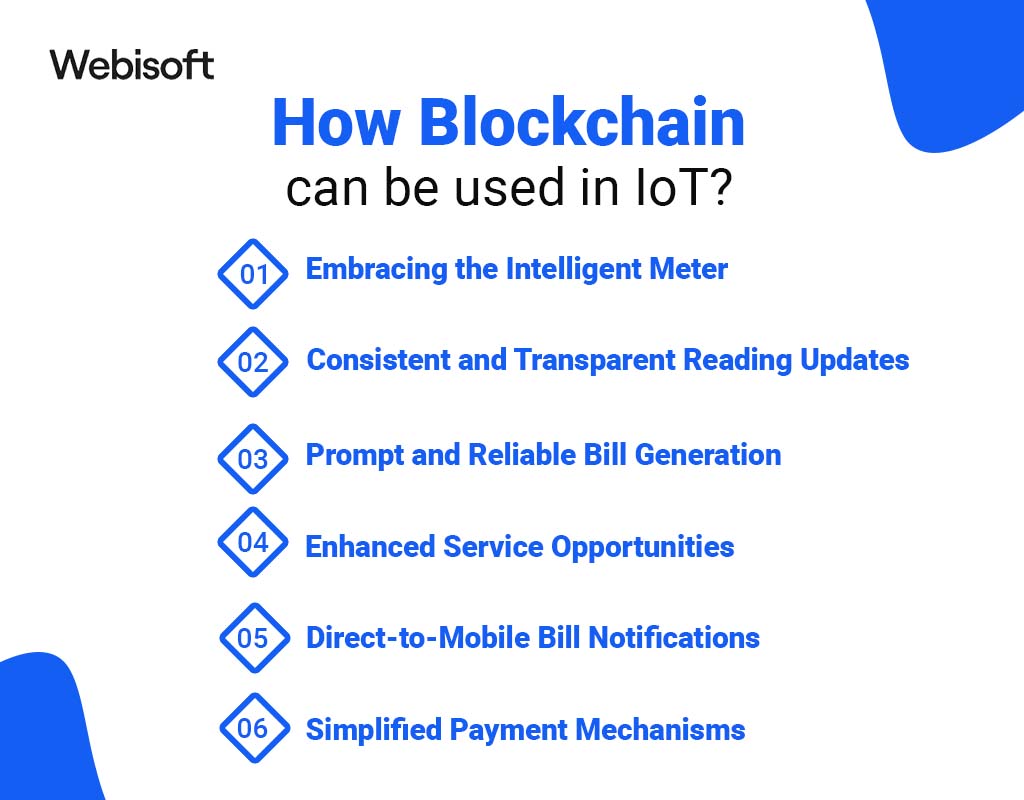 Webisoft

How Blockchain can be used in IoT?

01 Embracing the Intelligent Meter

02 Consistent and Transparent Reading Updates

03 Prompt and Reliable Bill Generation

04 Enhanced Service Opportunities

05 Direct-to-Mobile Bill Notifications

06 Simplified Payment Mechanisms